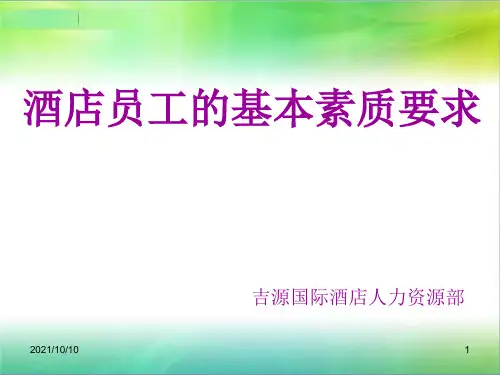 酒店员工的基本素质要求

吉源国际酒店人力资源部

2021/10/10

1